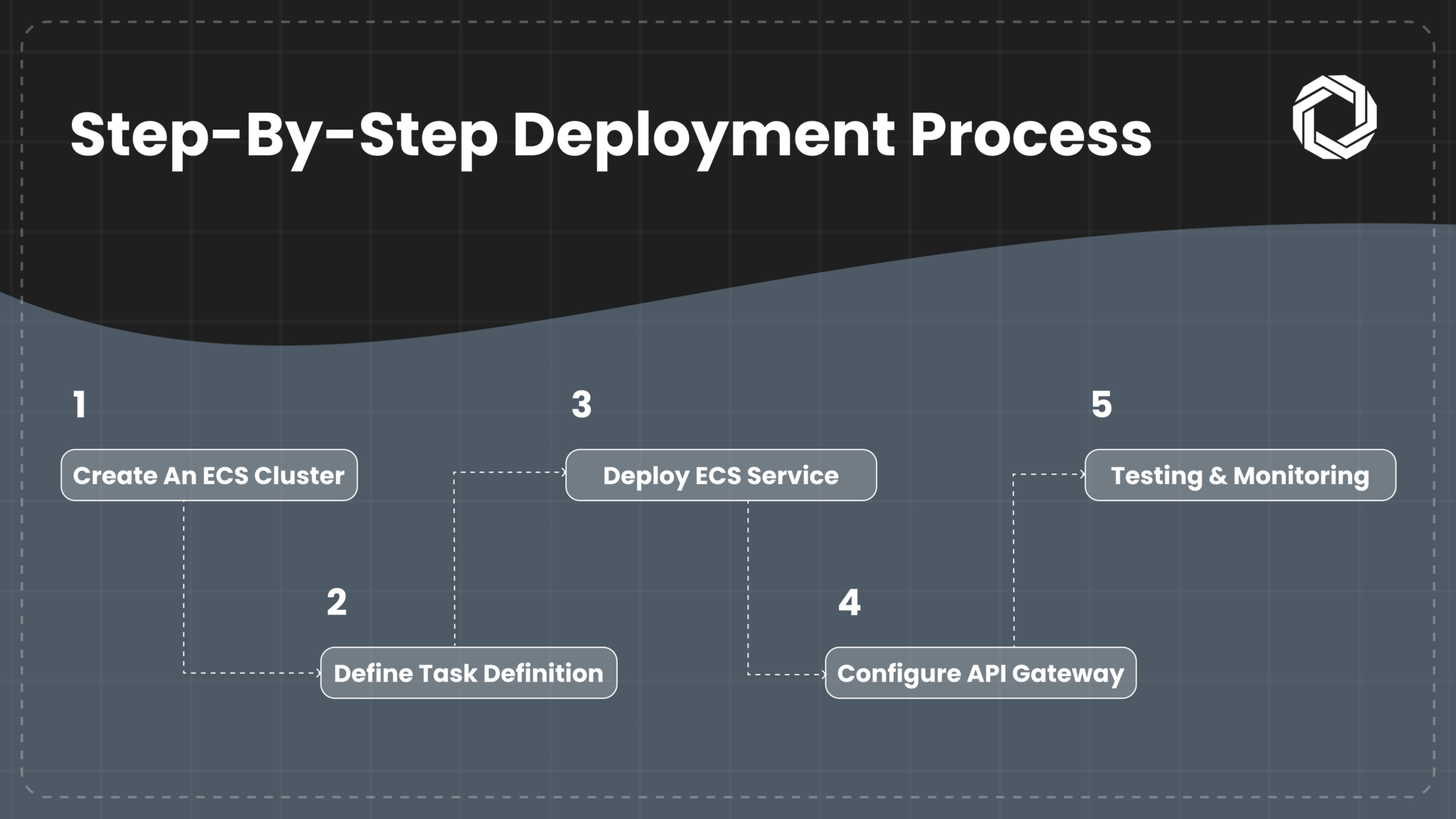 Step-By-Step Deployment Process

1

Create An ECS Cluster

2

Define Task Definition

3

Deploy ECS Service

4

Configure API Gateway

5

Testing & Monitoring